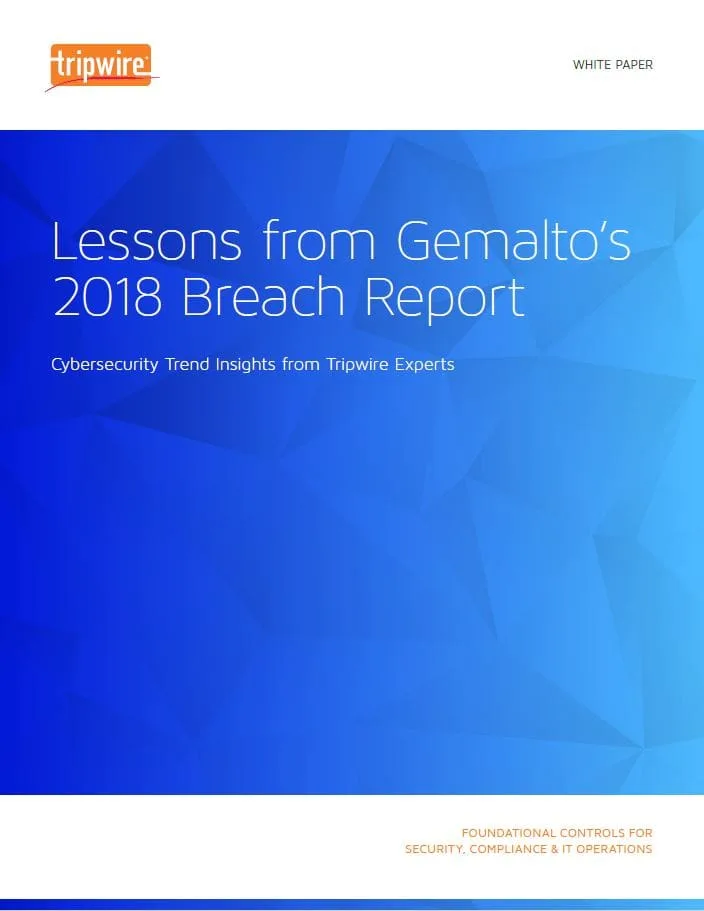 tripwire

WHITE PAPER

Lessons from Gemalto's 2018 Breach Report

Cybersecurity Trend Insights from Tripwire Experts

FOUNDATIONAL CONTROLS FOR SECURITY, COMPLIANCE & IT OPERATIONS